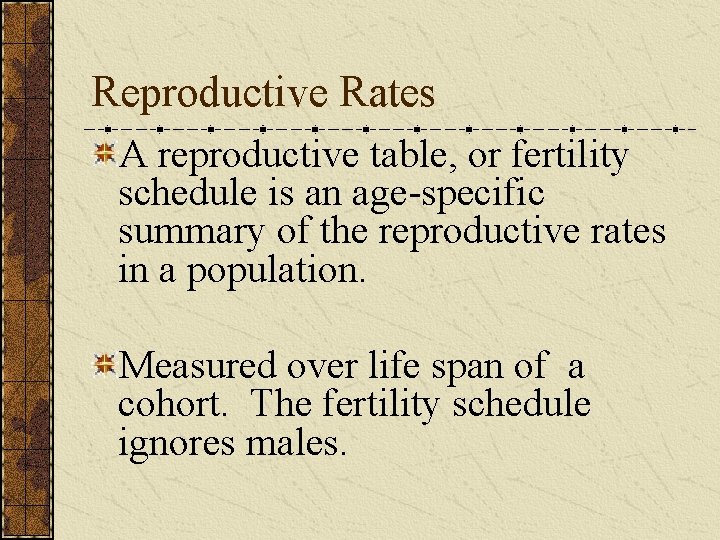 Reproductive Rates

A reproductive table, or fertility schedule is an age-specific summary of the reproductive rates in a population.

Measured over life span of a cohort. The fertility schedule ignores males.